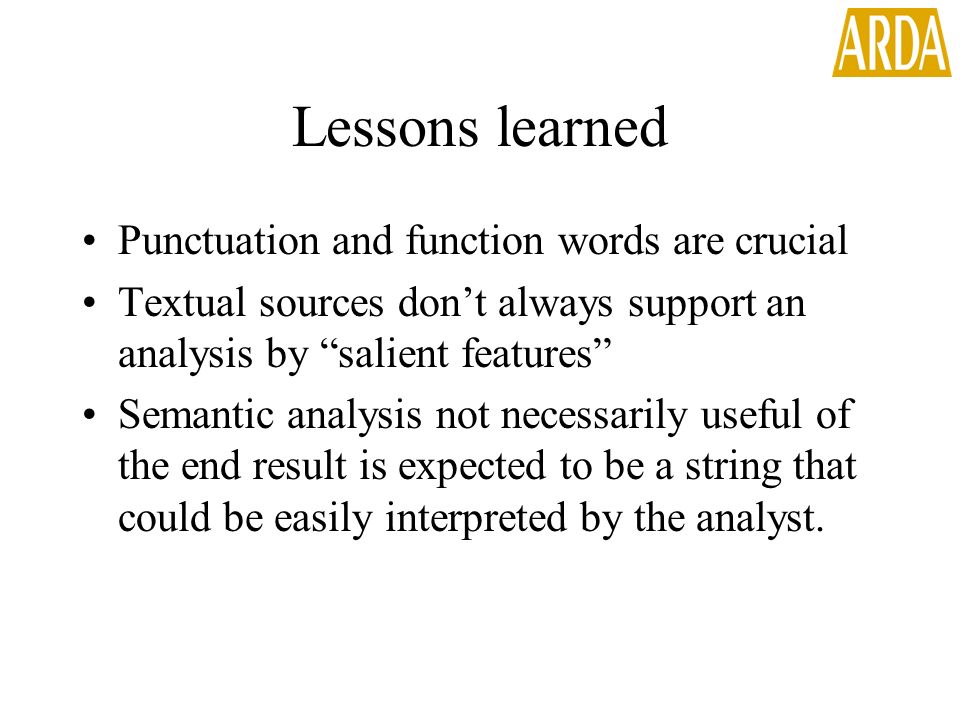 ARDA

Lessons learned

• Punctuation and function words are crucial
• Textual sources don’t always support an analysis by “salient features”
• Semantic analysis not necessarily useful of the end result is expected to be a string that could be easily interpreted by the analyst.